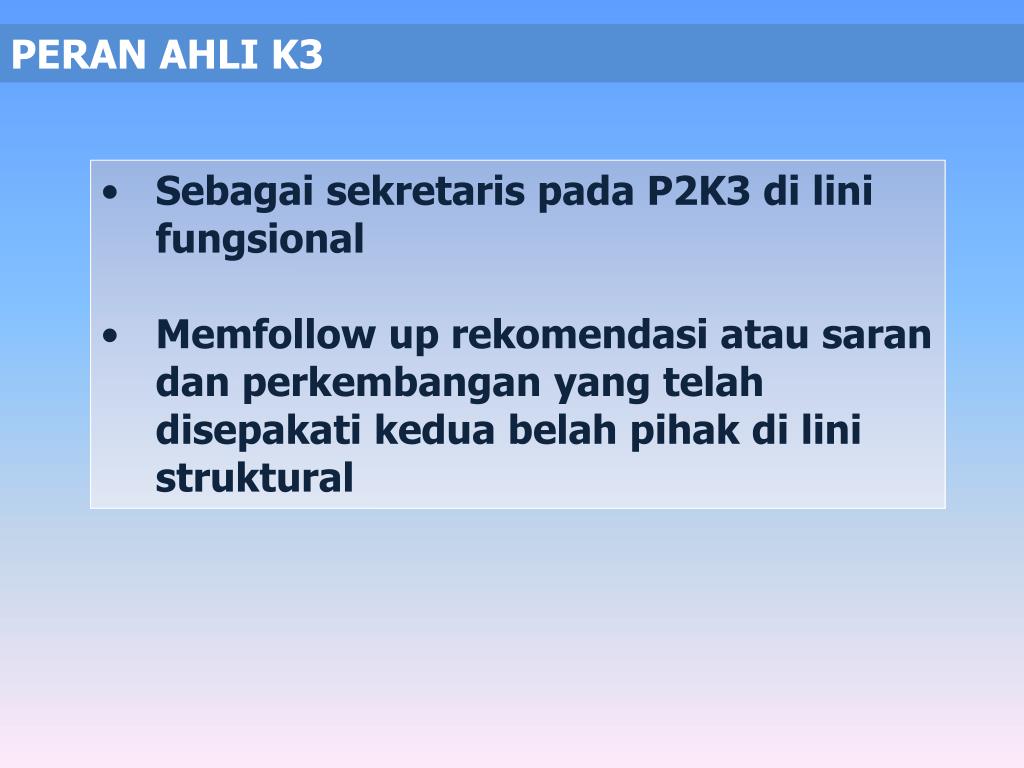 PERAN AHLI K3

• Sebagai sekretaris pada P2K3 di lini fungsional

• Memfollow up rekomendasi atau saran dan perkembangan yang telah disepakati kedua belah pihak di lini struktural